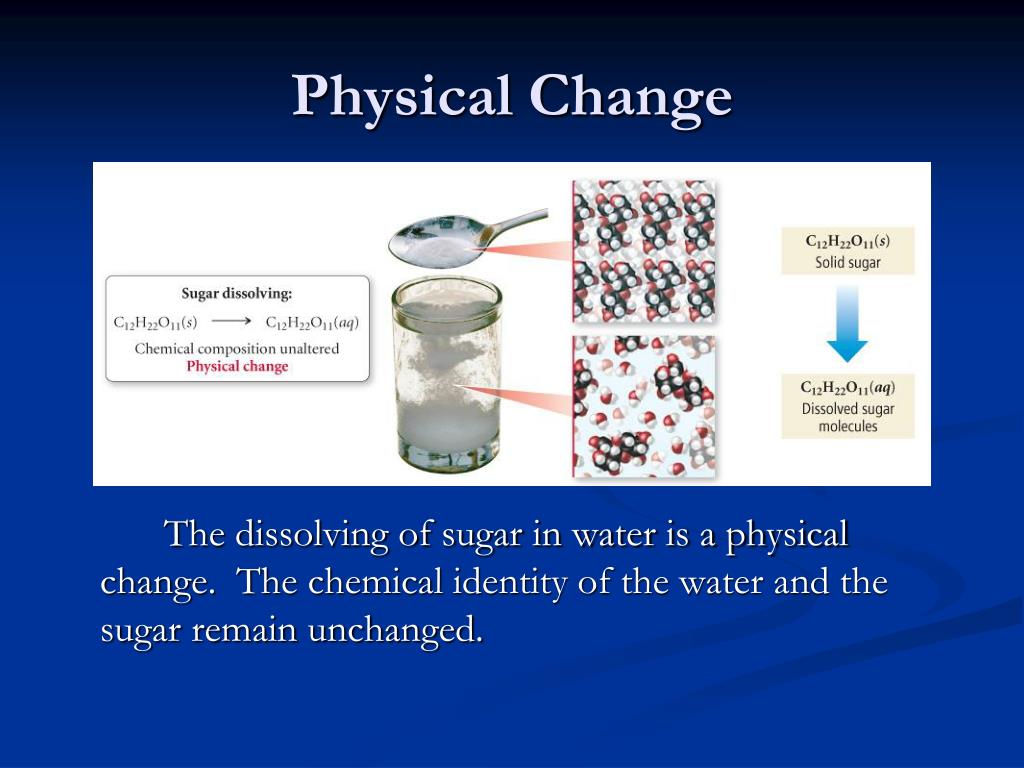 Physical Change

Sugar dissolving:
$C_{12}H_{22}O_{11}(s) \longrightarrow C_{12}H_{22}O_{11}(aq)$
Chemical composition unaltered
Physical change

$C_{12}H_{22}O_{11}(s)$
Solid sugar

$C_{12}H_{22}O_{11}(aq)$
Dissolved sugar molecules

The dissolving of sugar in water is a physical change. The chemical identity of the water and the sugar remain unchanged.